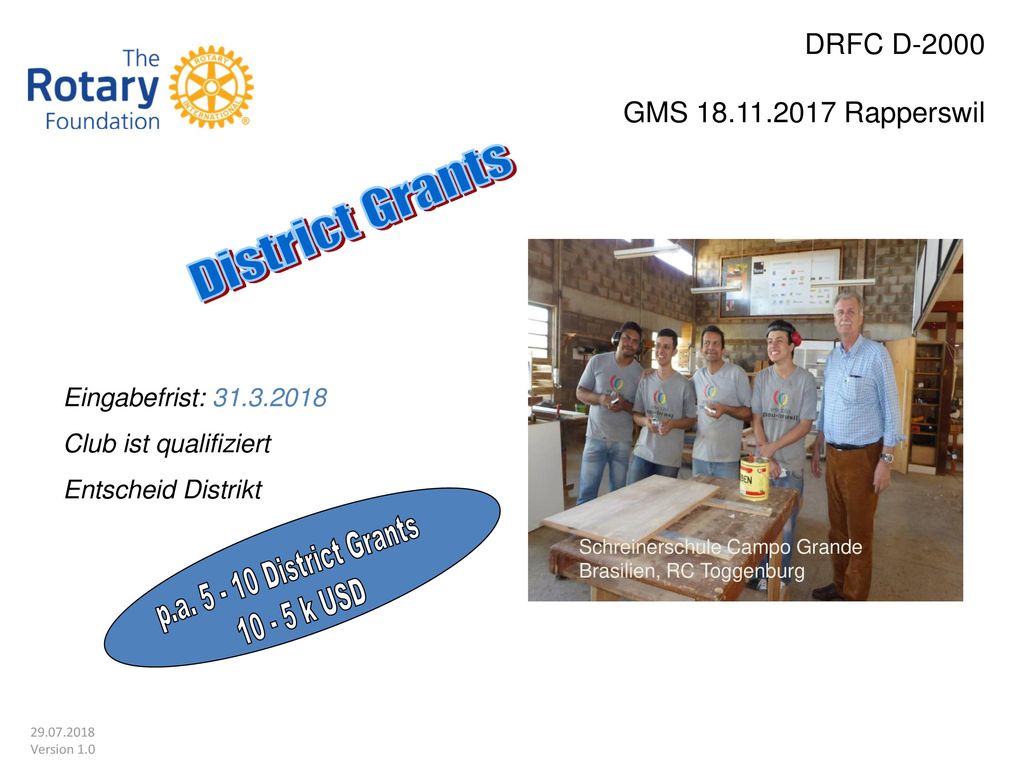 The Rotary Foundation

ROTARY INTERNATIONAL

DRFC D-2000

GMS 18.11.2017 Rapperswil

District Grants

Eingabefrist: 31.3.2018

Club ist qualifiziert

Entscheid Distrikt

p.a. 5 - 10 District Grants
10 - 5 k USD

Schreinerschule Campo Grande
Brasilien, RC Toggenburg

29.07.2018
Version 1.0